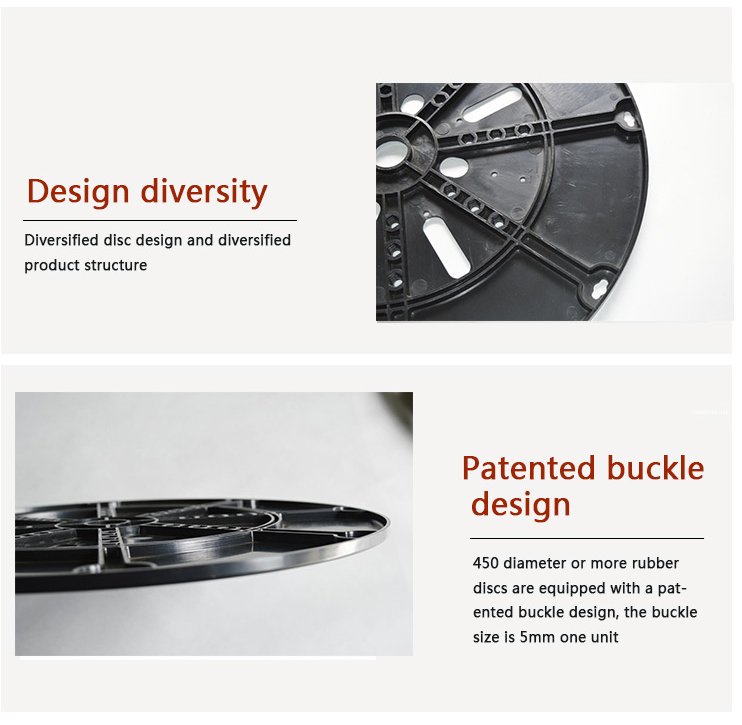 Design diversity

Diversified disc design and diversified product structure

Patented buckle design

450 diameter or more rubber discs are equipped with a patented buckle design, the buckle size is 5mm one unit